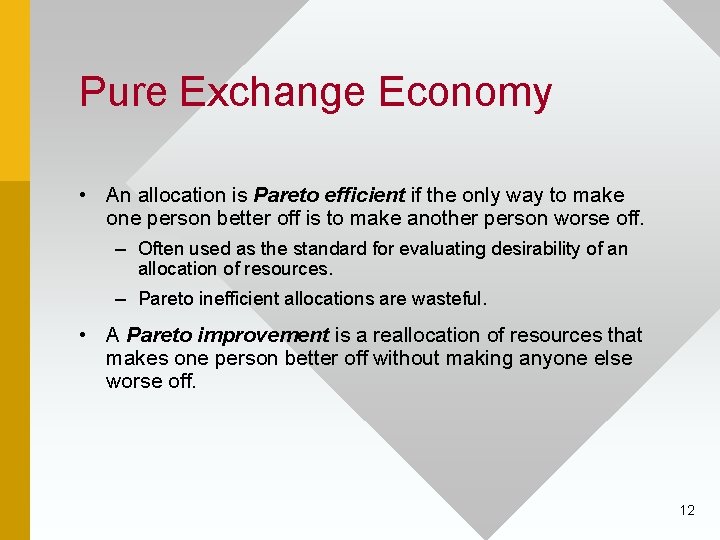 Pure Exchange Economy

• An allocation is Pareto efficient if the only way to make one person better off is to make another person worse off.

– Often used as the standard for evaluating desirability of an allocation of resources.

– Pareto inefficient allocations are wasteful.

• A Pareto improvement is a reallocation of resources that makes one person better off without making anyone else worse off.

12